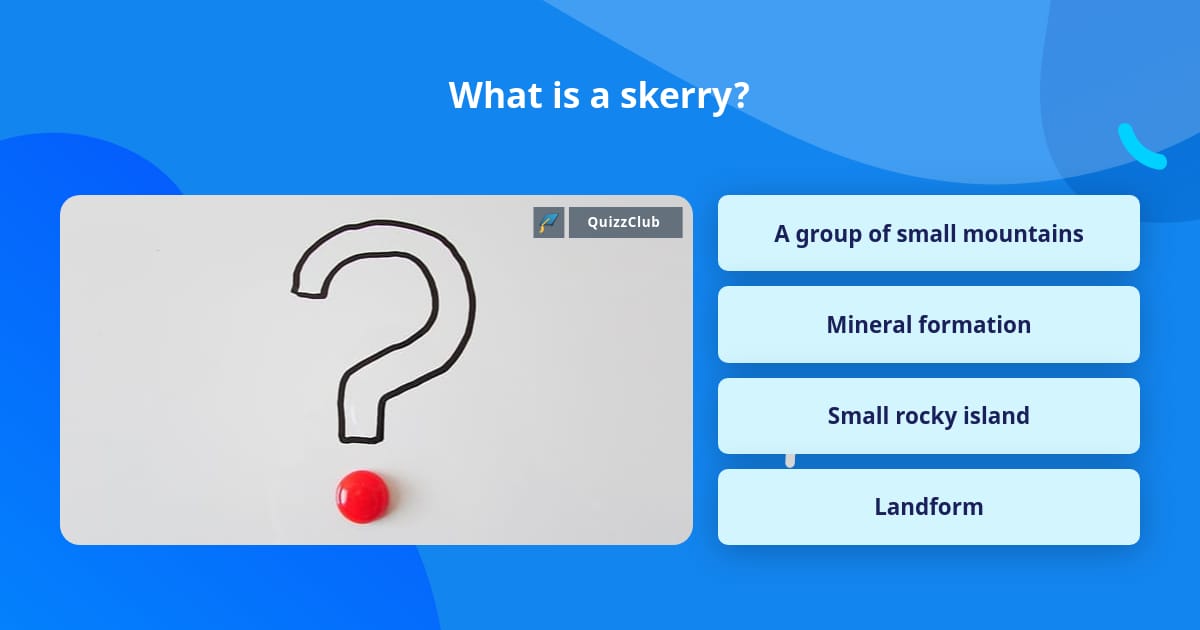 What is a skerry?

QuizzClub

A group of small mountains

Mineral formation

Small rocky island

Landform